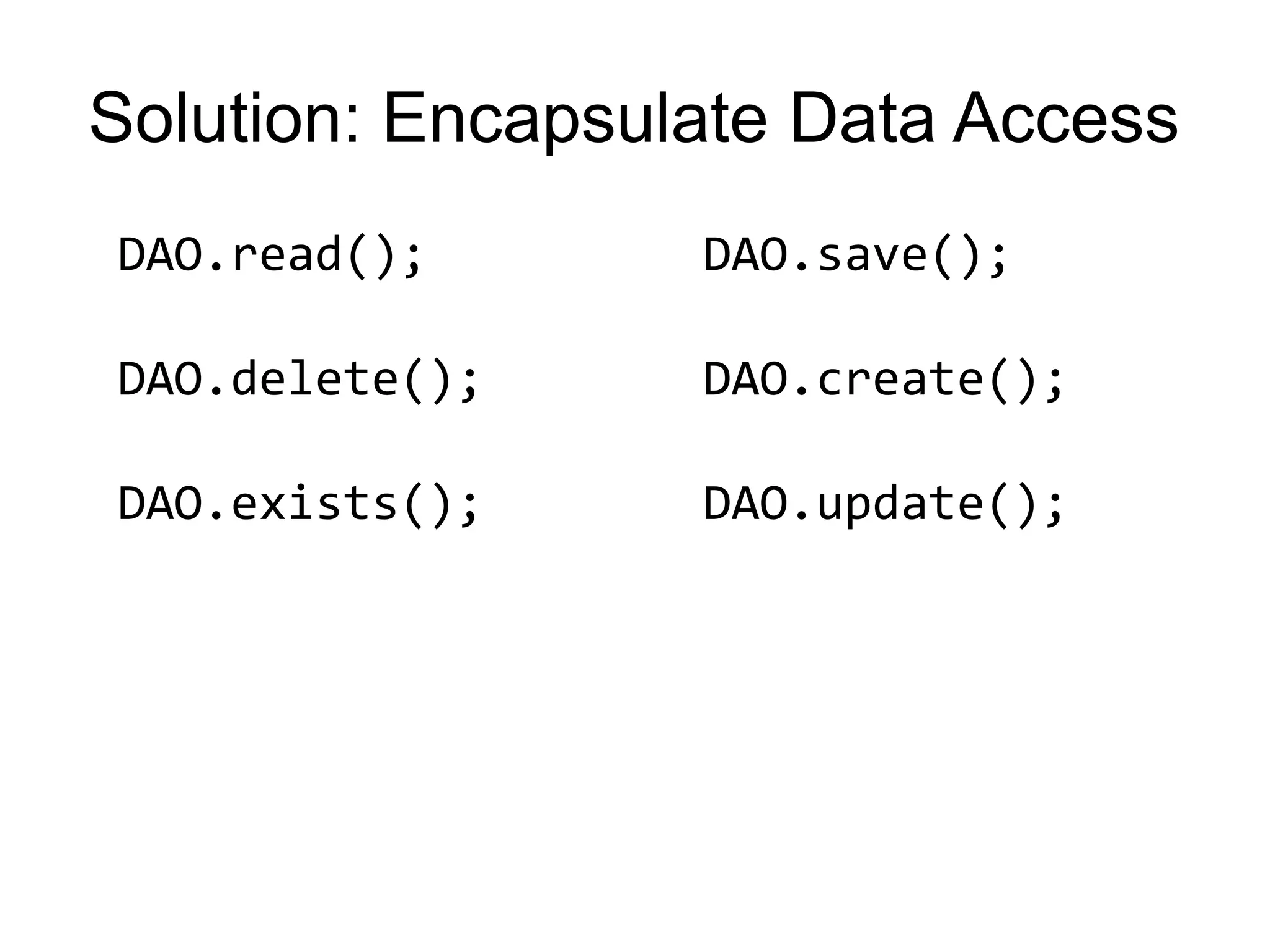 Solution: Encapsulate Data Access

DAO.read();

DAO.delete();

DAO.exists();

DAO.save();

DAO.create();

DAO.update();